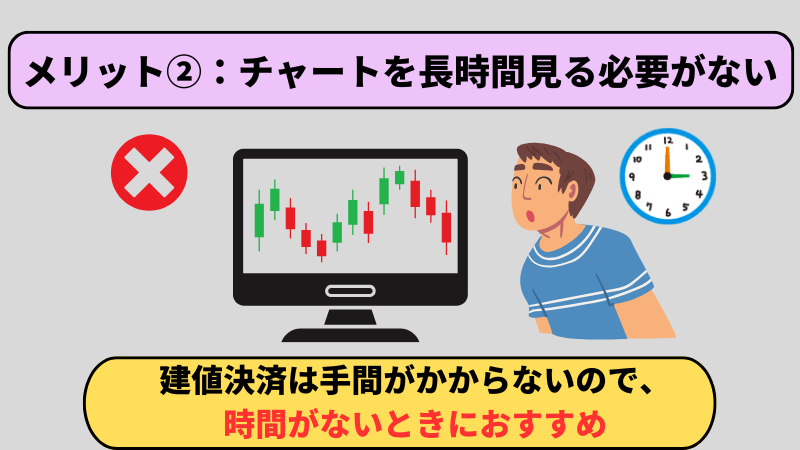 メリット②：チャートを長時間見る必要がない

12
1
2
3
4
5
6
7
8
9
10
11

建値決済は手間がかからないので、
時間がないときにおすすめ